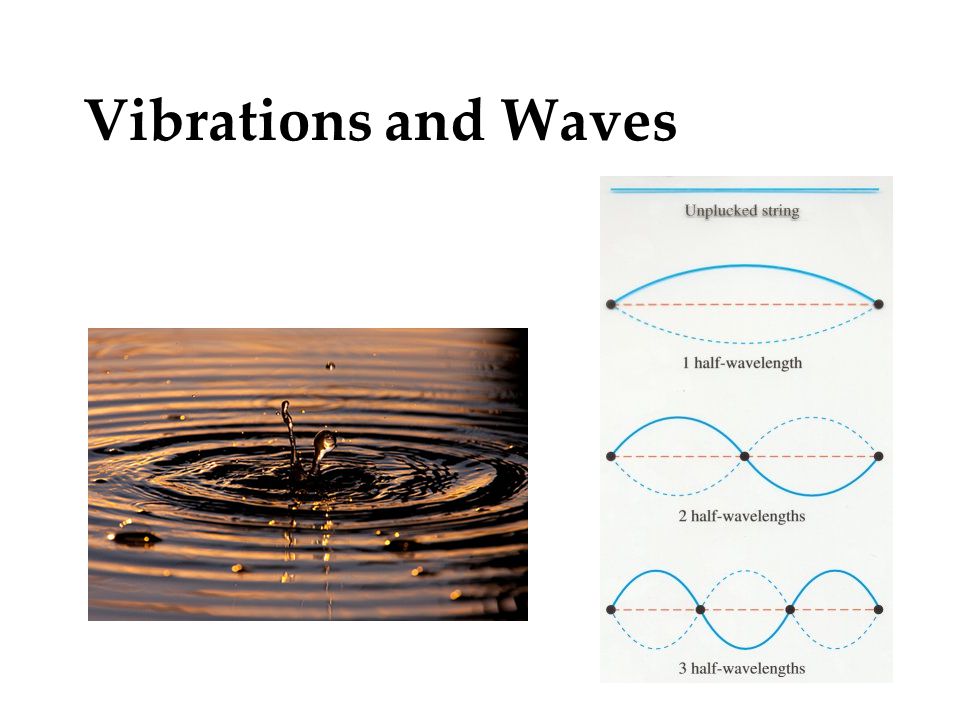 Vibrations and Waves

Unplucked string

1 half-wavelength

2 half-wavelengths

3 half-wavelengths